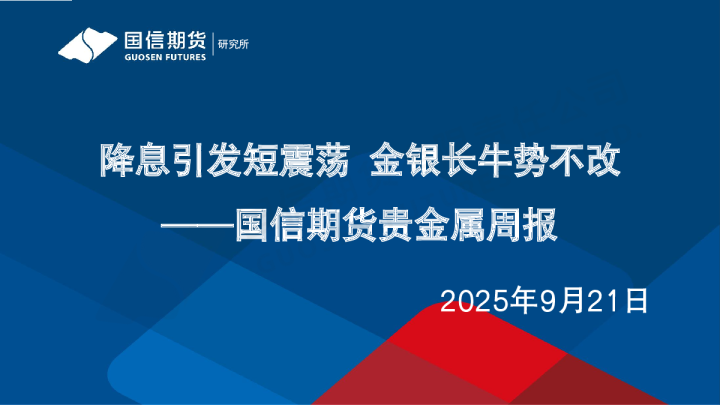 国信期货
GUOSEN FUTURES
研究所

降息引发短震荡 金银长牛势不改
——国信期货贵金属周报

2025年9月21日